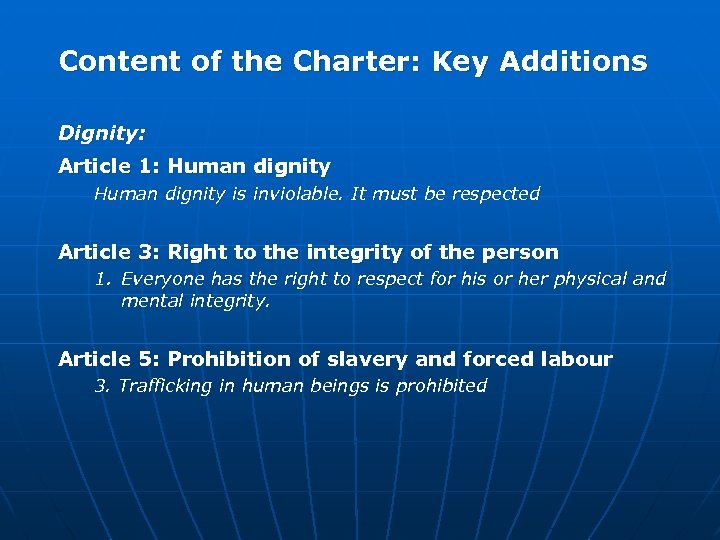 Content of the Charter: Key Additions

Dignity:

Article 1: Human dignity

Human dignity is inviolable. It must be respected

Article 3: Right to the integrity of the person

1. Everyone has the right to respect for his or her physical and mental integrity.

Article 5: Prohibition of slavery and forced labour

3. Trafficking in human beings is prohibited